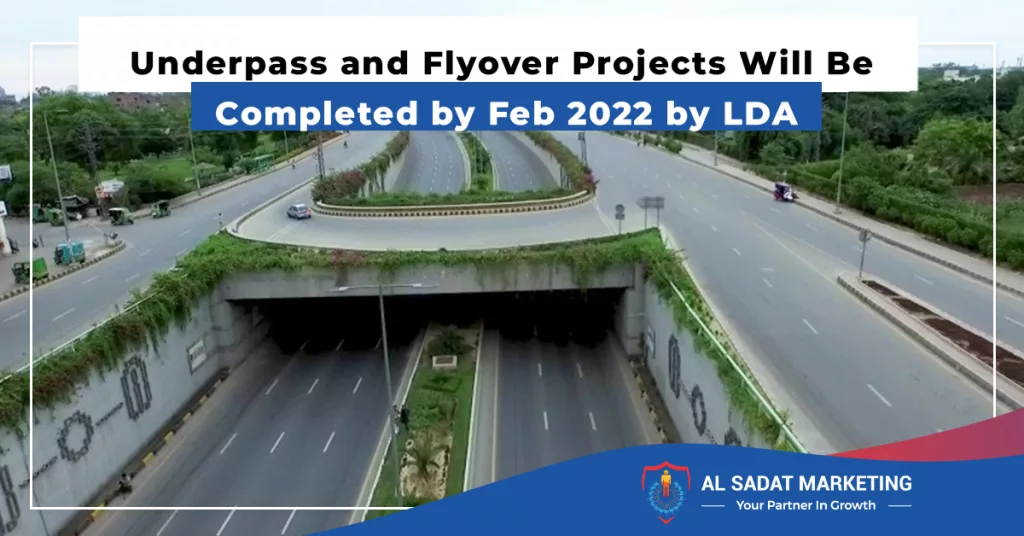 Underpass and Flyover Projects Will Be
Completed by Feb 2022 by LDA

AL SADAT MARKETING
Your Partner In Growth